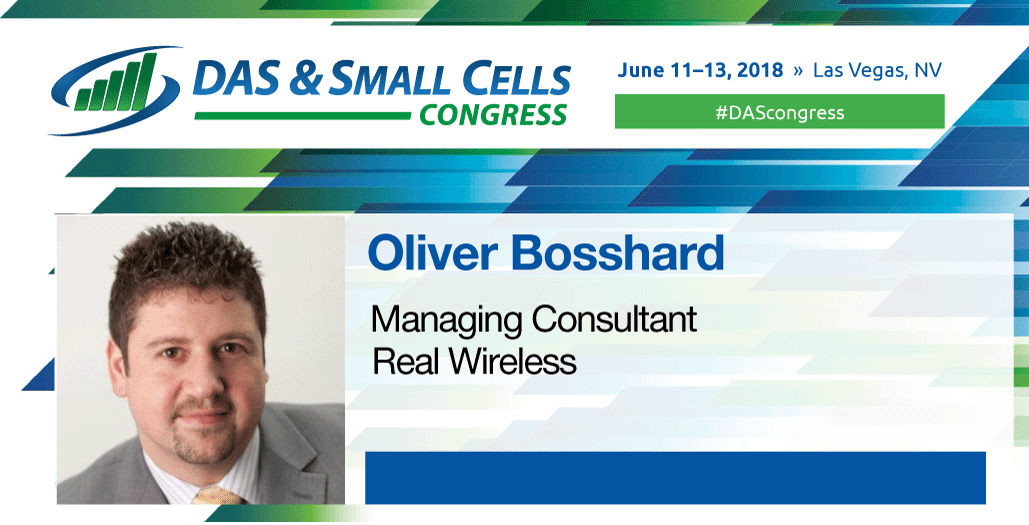 DAS & SMALL CELLS CONGRESS

June 11–13, 2018 » Las Vegas, NV

#DAScongress

Oliver Bosshard

Managing Consultant
Real Wireless